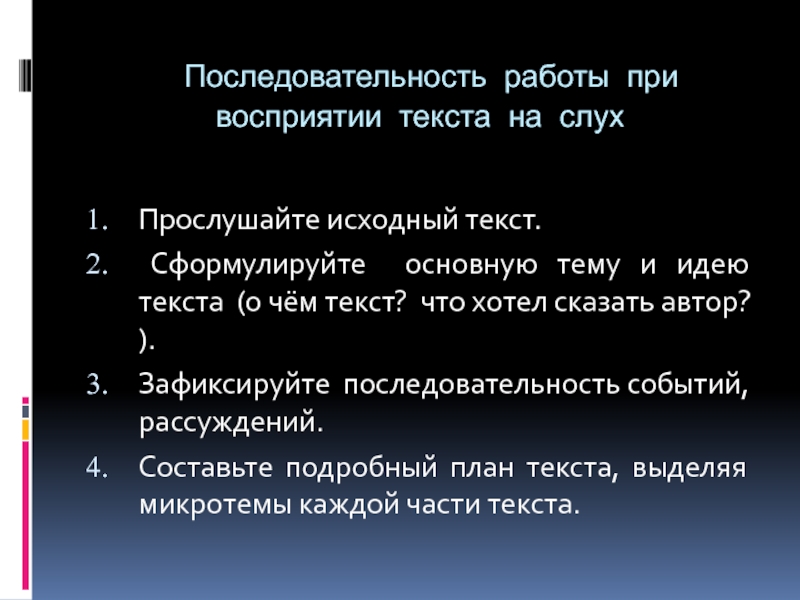 Последовательность работы при восприятии текста на слух

1. Прослушайте исходный текст.
2. Сформулируйте основную тему и идею текста (о чём текст? что хотел сказать автор? ).
3. Зафиксируйте последовательность событий, рассуждений.
4. Составьте подробный план текста, выделяя микротемы каждой части текста.